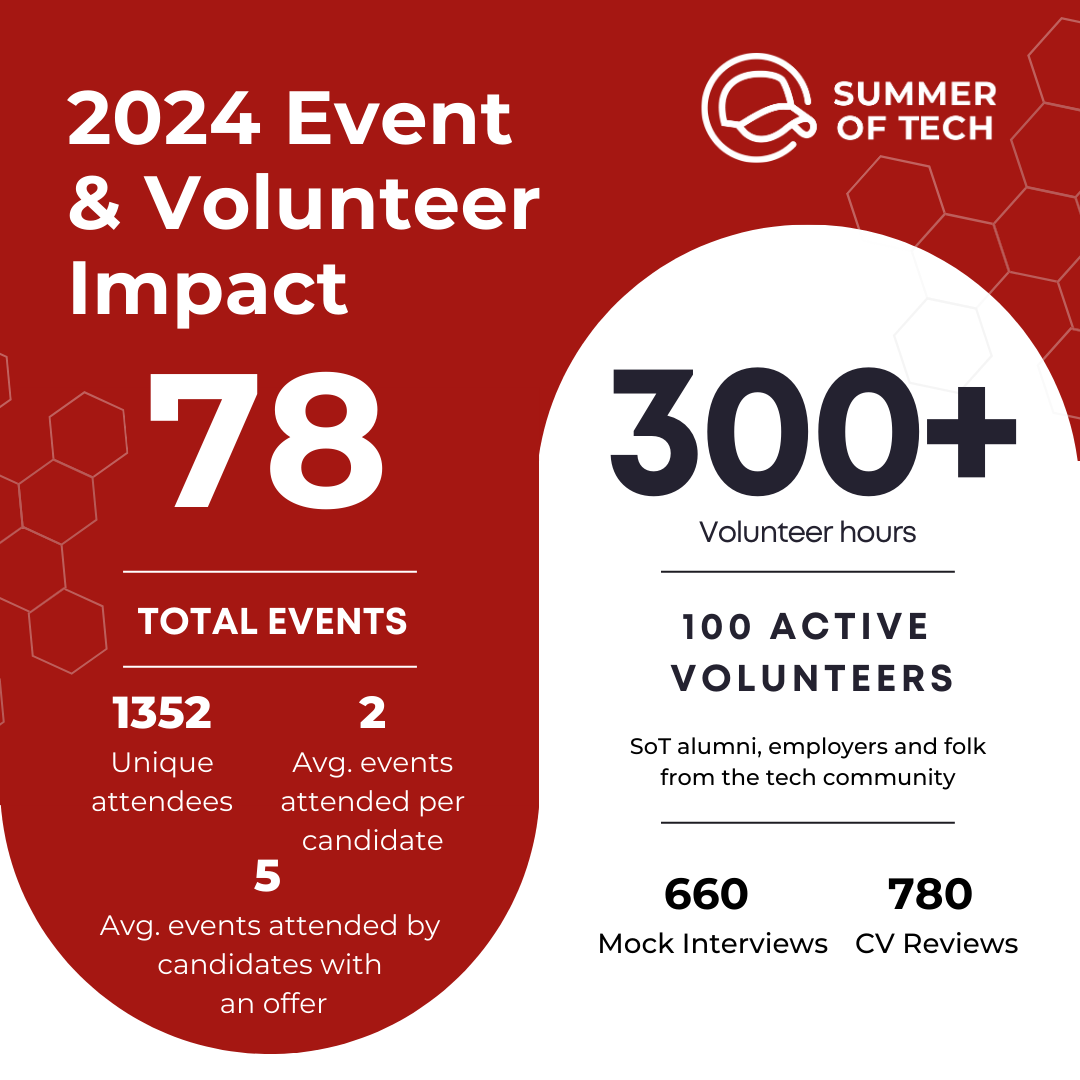 2024 Event & Volunteer Impact

SUMMER OF TECH

78

TOTAL EVENTS

1352
Unique attendees

2
Avg. events attended per candidate

5
Avg. events attended by candidates with an offer

300+
Volunteer hours

100 ACTIVE VOLUNTEERS

SoT alumni, employers and folk from the tech community

660
Mock Interviews

780
CV Reviews